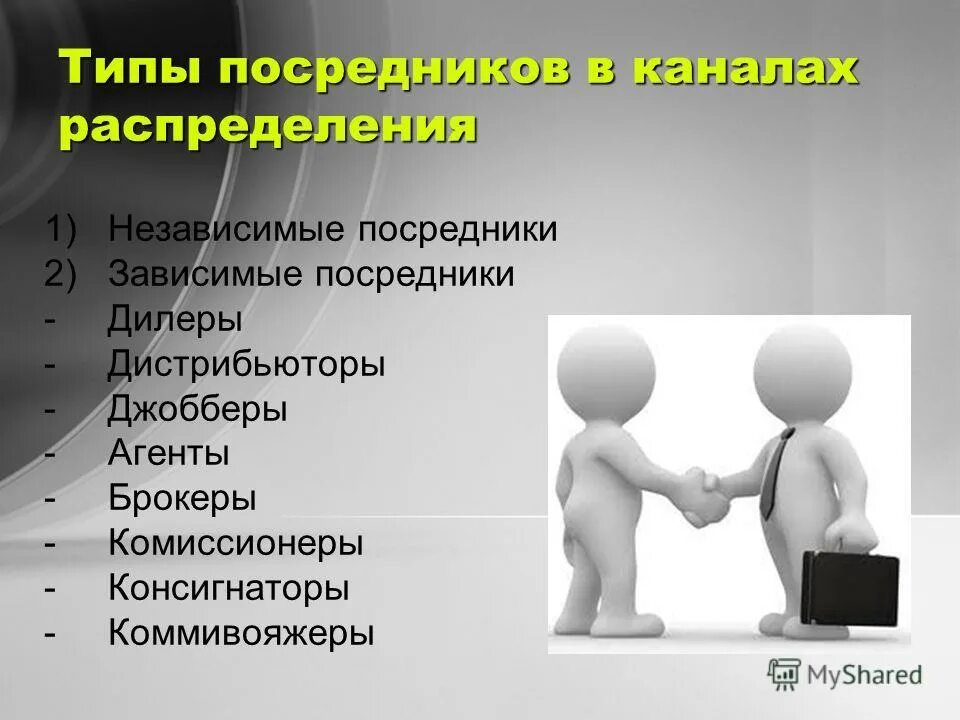 Типы посредников в каналах распределения

1) Независимые посредники
2) Зависимые посредники
- Дилеры
- Дистрибьюторы
- Джобберы
- Агенты
- Брокеры
- Комиссионеры
- Консигнаторы
- Коммивояжеры

MyShared